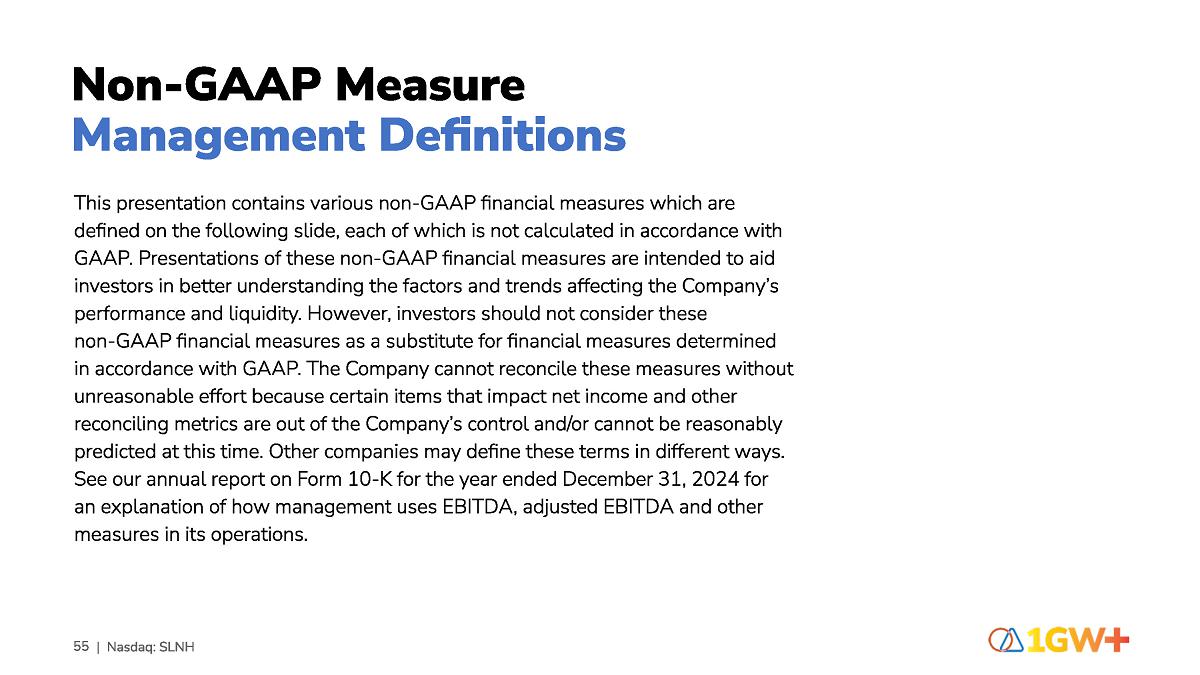 Non-GAAP Measure
Management Definitions

This presentation contains various non-GAAP financial measures which are defined on the following slide, each of which is not calculated in accordance with GAAP. Presentations of these non-GAAP financial measures are intended to aid investors in better understanding the factors and trends affecting the Company's performance and liquidity. However, investors should not consider these non-GAAP financial measures as a substitute for financial measures determined in accordance with GAAP. The Company cannot reconcile these measures without unreasonable effort because certain items that impact net income and other reconciling metrics are out of the Company's control and/or cannot be reasonably predicted at this time. Other companies may define these terms in different ways. See our annual report on Form 10-K for the year ended December 31, 2024 for an explanation of how management uses EBITDA, adjusted EBITDA and other measures in its operations.

55 | Nasdaq: SLNH

1GW+